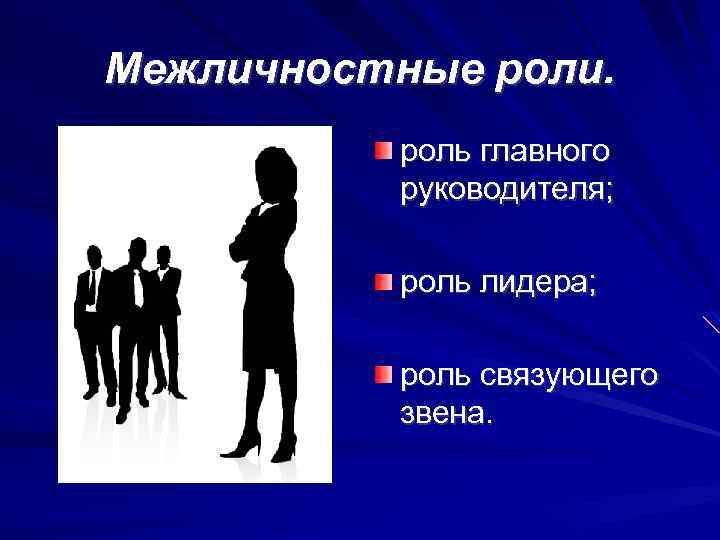 Межличностные роли.

роль главного руководителя;

роль лидера;

роль связующего звена.